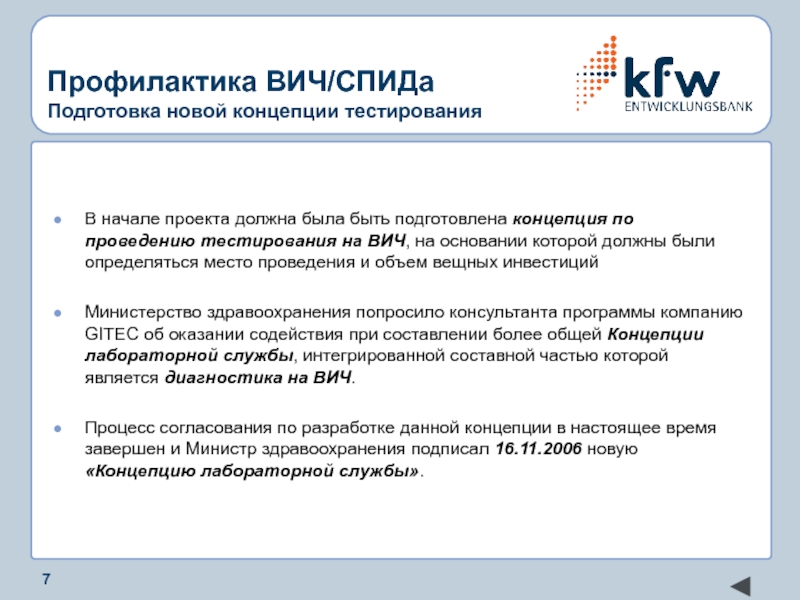 Профилактика ВИЧ/СПИДа
Подготовка новой концепции тестирования

kfw
ENTWICKLUNGSBANK

В начале проекта должна была быть подготовлена концепция по проведению тестирования на ВИЧ, на основании которой должны были определяться место проведения и объем вещных инвестиций

Министерство здравоохранения попросило консультанта программы компанию GITEC об оказании содействия при составлении более общей Концепции лабораторной службы, интегрированной составной частью которой является диагностика на ВИЧ.

Процесс согласования по разработке данной концепции в настоящее время завершен и Министр здравоохранения подписал 16.11.2006 новую «Концепцию лабораторной службы».

7